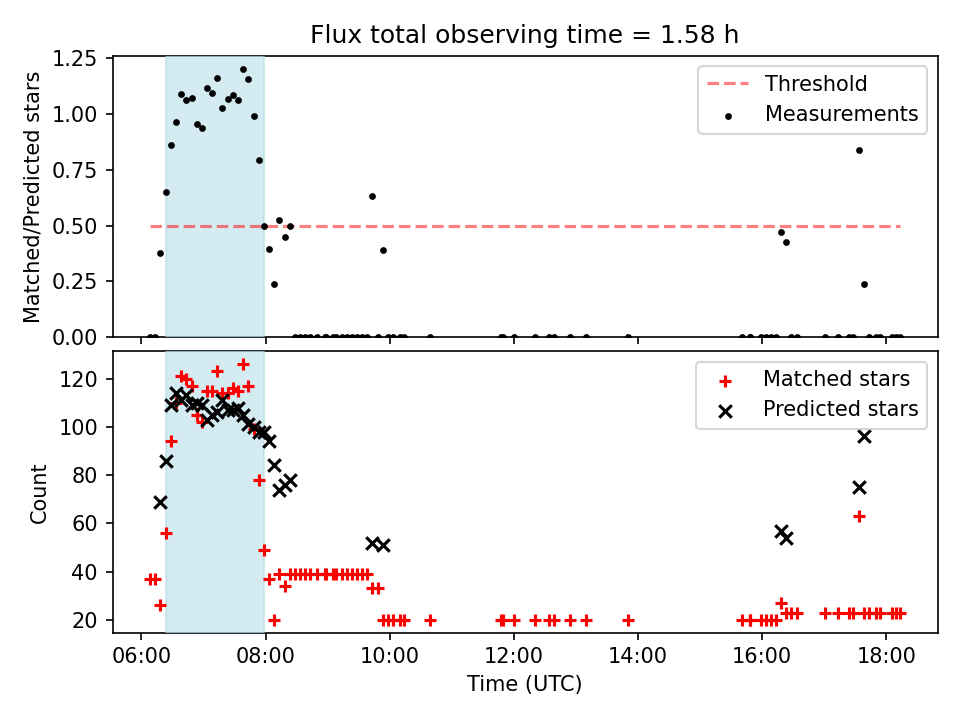 Flux total observing time = 1.58 h

Matched/Predicted stars

1.25
1.00
0.75
0.50
0.25
0.00

Threshold
Measurements

Count

120
100
80
60
40
20

Matched stars
Predicted stars

06:00 08:00 10:00 12:00 14:00 16:00 18:00

Time (UTC)